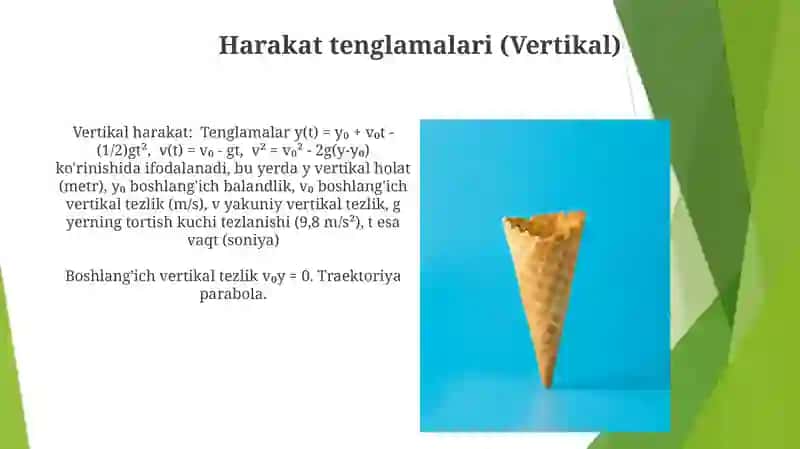 Harakat tenglamalari (Vertikal)

Vertikal harakat: Tenglamalar $y(t) = y_0 + v_0t - (1/2)gt^2$, $v(t) = v_0 - gt$, $v^2 = v_0^2 - 2g(y-y_0)$ ko'rinishida ifodalanadi, bu yerda y vertikal holat (metr), $y_0$ boshlang'ich balandlik, $v_0$ boshlang'ich vertikal tezlik (m/s), v yakuniy vertikal tezlik, g yerning tortish kuchi tezlanishi (9,8 $m/s^2$), t esa vaqt (soniya)

Boshlang'ich vertikal tezlik $v_0y = 0$. Traektoriya parabola.